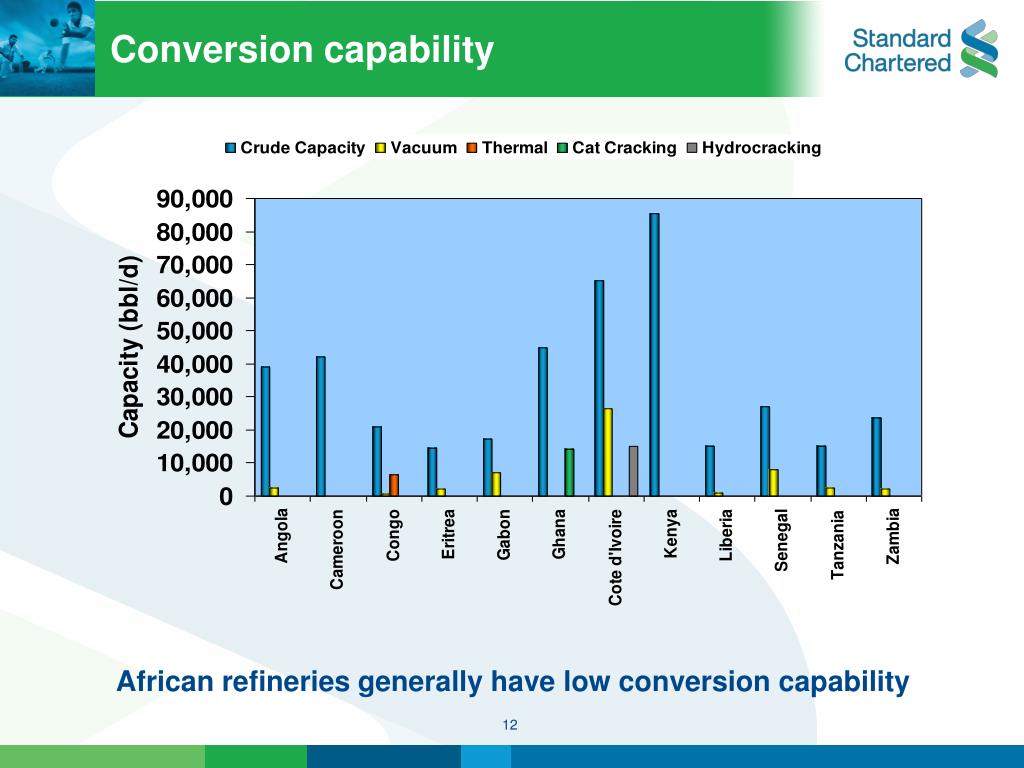 Conversion capability

Standard Chartered

Crude Capacity Vacuum Thermal Cat Cracking Hydrocracking

Capacity (bbl/d)

90,000
80,000
70,000
60,000
50,000
40,000
30,000
20,000
10,000
0

Angola
Cameroon
Congo
Eritrea
Gabon
Ghana
Cote d'Ivoire
Kenya
Liberia
Senegal
Tanzania
Zambia

African refineries generally have low conversion capability

12